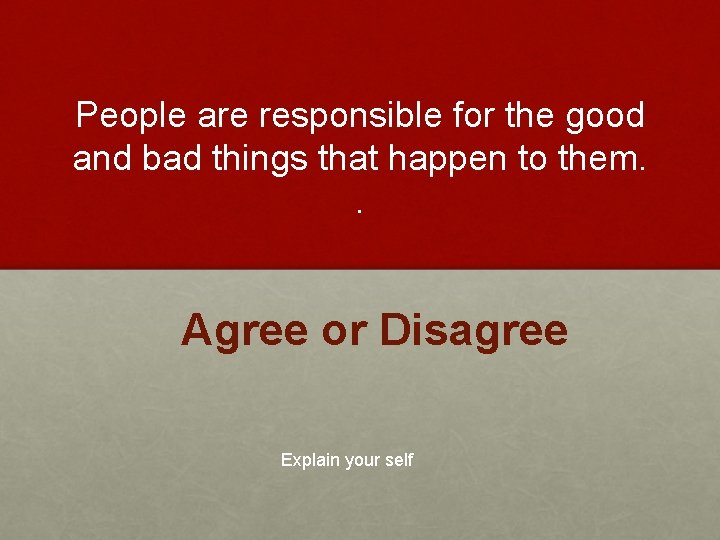 People are responsible for the good and bad things that happen to them.
.

Agree or Disagree

Explain your self